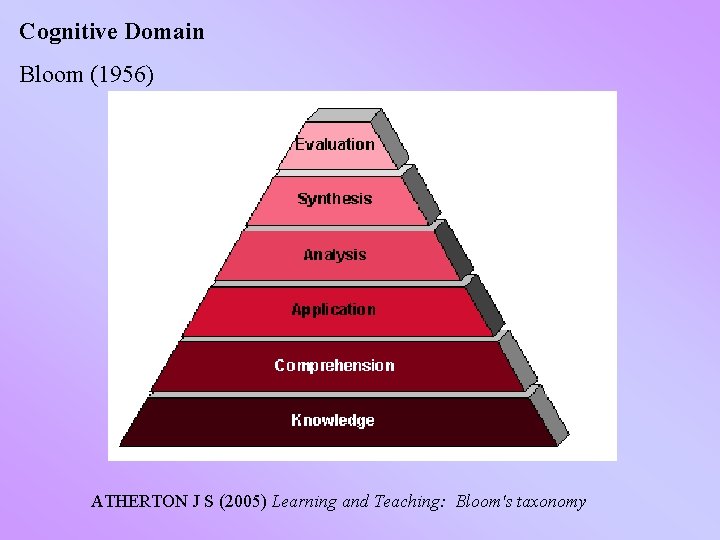 Cognitive Domain

Bloom (1956)

Evaluation

Synthesis

Analysis

Application

Comprehension

Knowledge

ATHERTON J S (2005) Learning and Teaching: Bloom's taxonomy